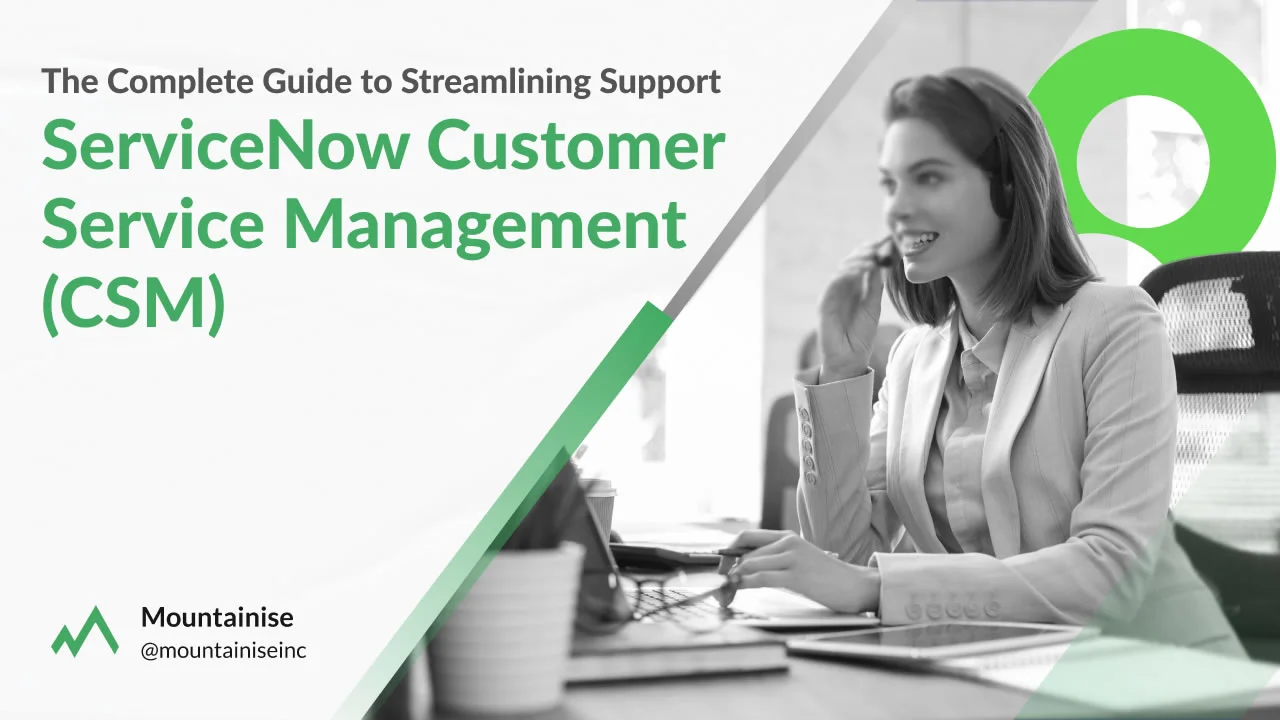 The Complete Guide to Streamlining Support

ServiceNow Customer Service Management (CSM)

Mountainise
@mountainiseinc